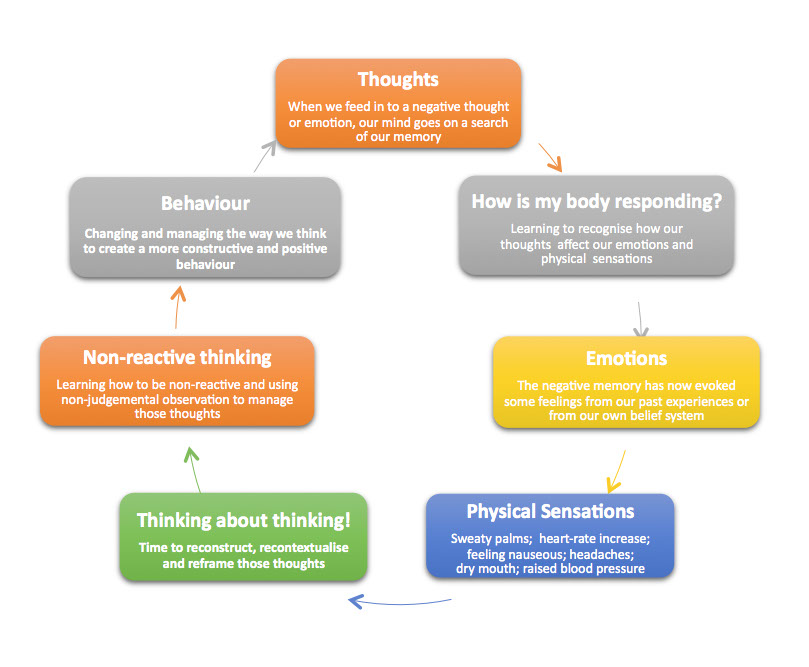 Thoughts
When we feed in to a negative thought or emotion, our mind goes on a search of our memory

How is my body responding?
Learning to recognise how our thoughts affect our emotions and physical sensations

Emotions
The negative memory has now evoked some feelings from our past experiences or from our own belief system

Physical Sensations
Sweaty palms; heart-rate increase; feeling nauseous; headaches; dry mouth; raised blood pressure

Thinking about thinking!
Time to reconstruct, recontextualise and reframe those thoughts

Non-reactive thinking
Learning how to be non-reactive and using non-judgemental observation to manage those thoughts

Behaviour
Changing and managing the way we think to create a more constructive and positive behaviour